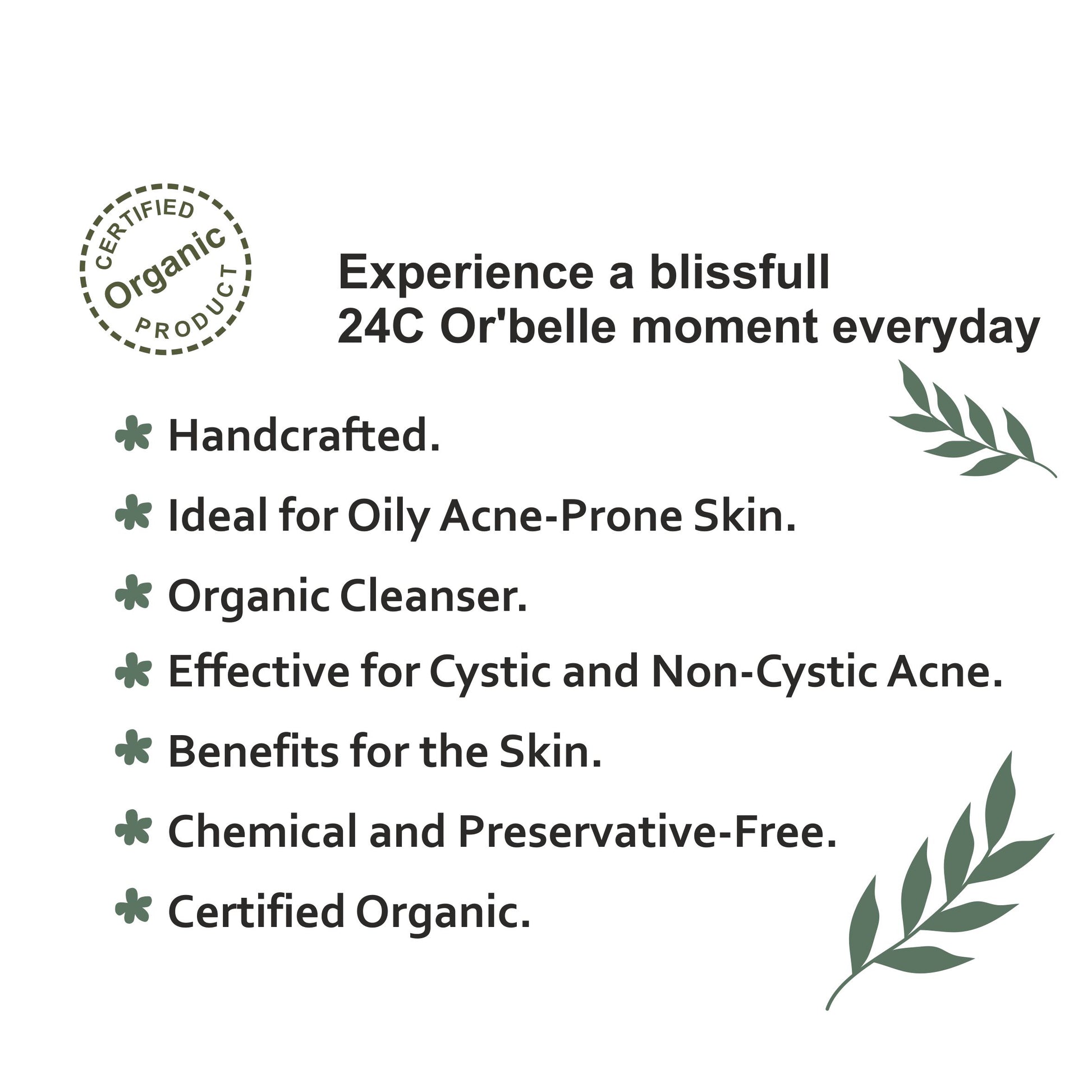 CERTIFIED
Organic
PRODUCT

Experience a blissfull
24C Or'belle moment everyday

Handcrafted.

Ideal for Oily Acne-Prone Skin.

Organic Cleanser.

Effective for Cystic and Non-Cystic Acne.

Benefits for the Skin.

Chemical and Preservative-Free.

Certified Organic.